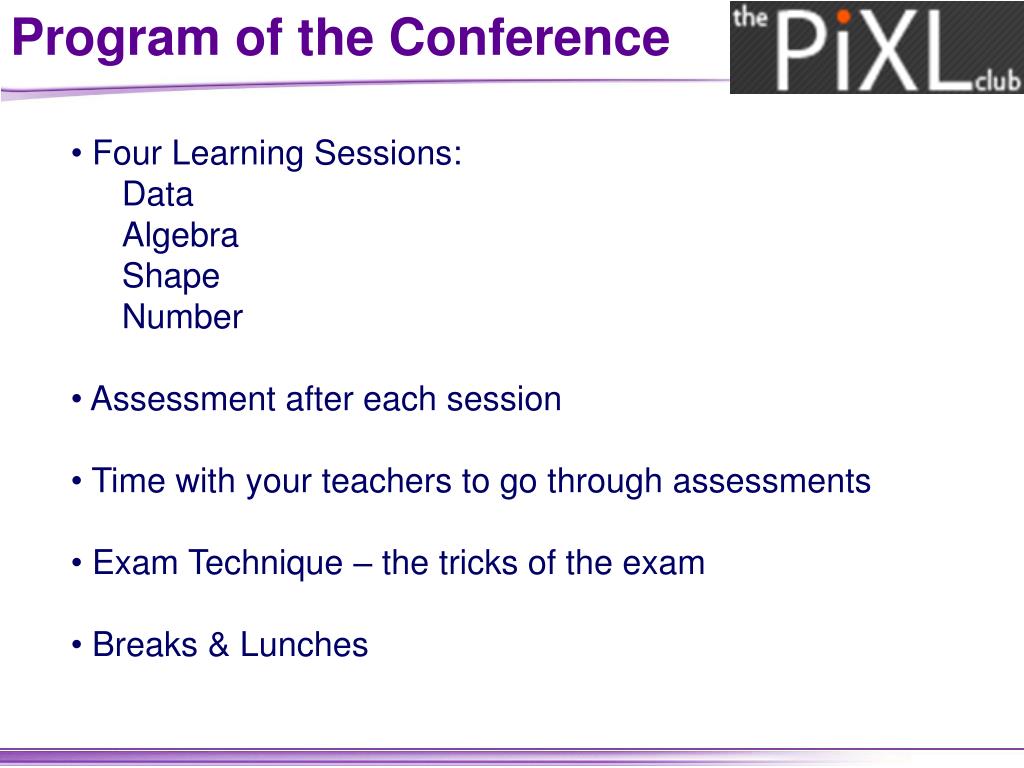 Program of the Conference

the PiXL club

• Four Learning Sessions:
Data
Algebra
Shape
Number

• Assessment after each session

• Time with your teachers to go through assessments

• Exam Technique – the tricks of the exam

• Breaks & Lunches